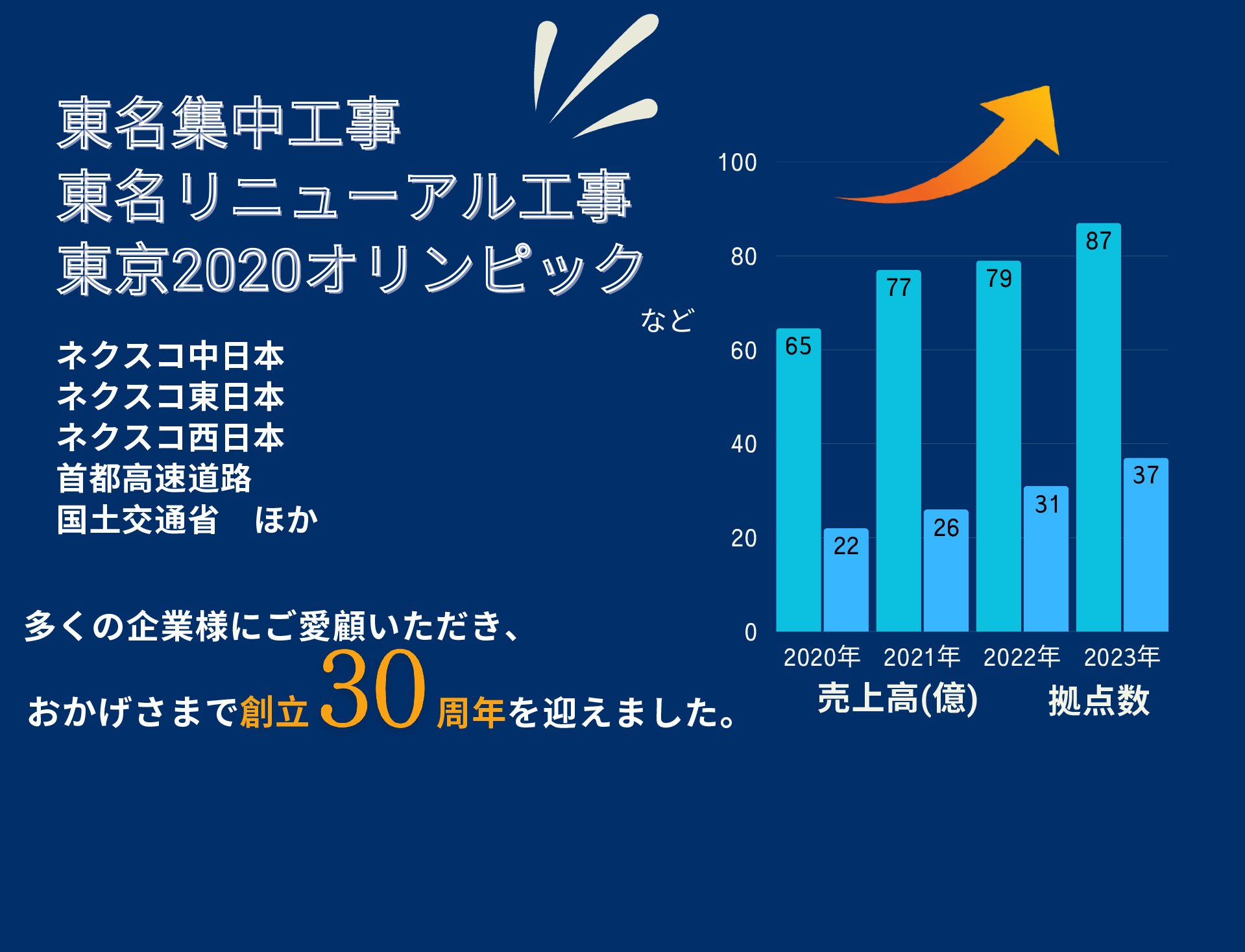 東名集中工事
東名リニューアル工事
東京2020オリンピック
など

ネクスコ中日本
ネクスコ東日本
ネクスコ西日本
首都高速道路
国土交通省　ほか

多くの企業様にご愛顧いただき、
おかげさまで創立30周年を迎えました。

100
80
60
40
20
0

65
22
77
26
79
31
87
37

2020年
2021年
2022年
2023年

売上高(億)　拠点数